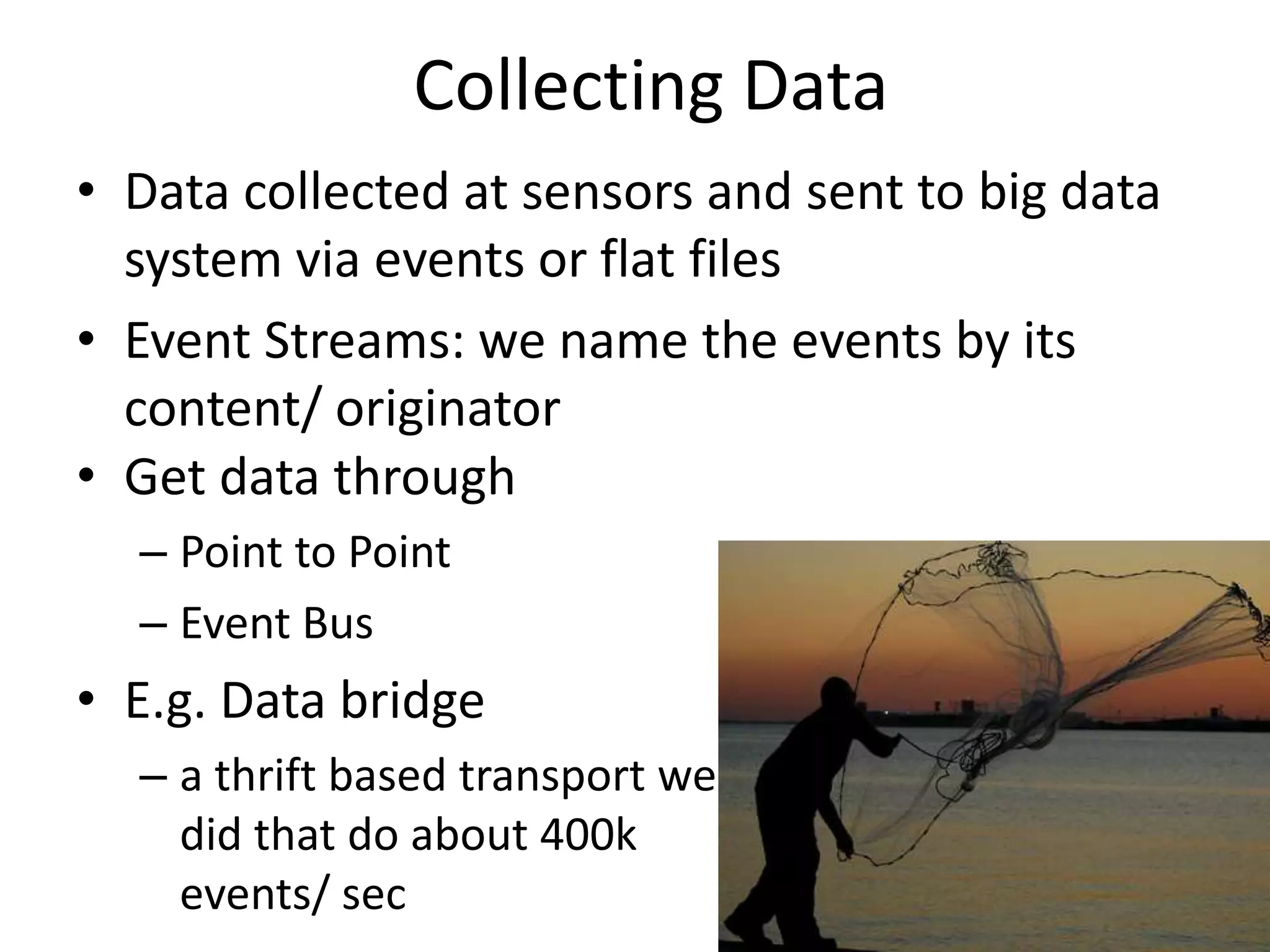 Collecting Data

• Data collected at sensors and sent to big data system via events or flat files

• Event Streams: we name the events by its content/ originator

• Get data through

– Point to Point

– Event Bus

• E.g. Data bridge

– a thrift based transport we did that do about 400k events/ sec